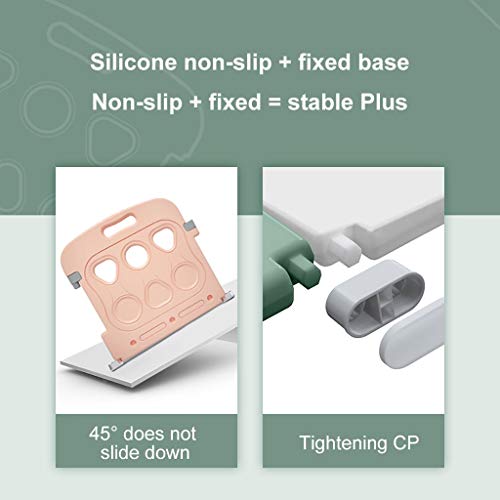 Silicone non-slip + fixed base

Non-slip + fixed = stable Plus

45° does not slide down

Tightening CP